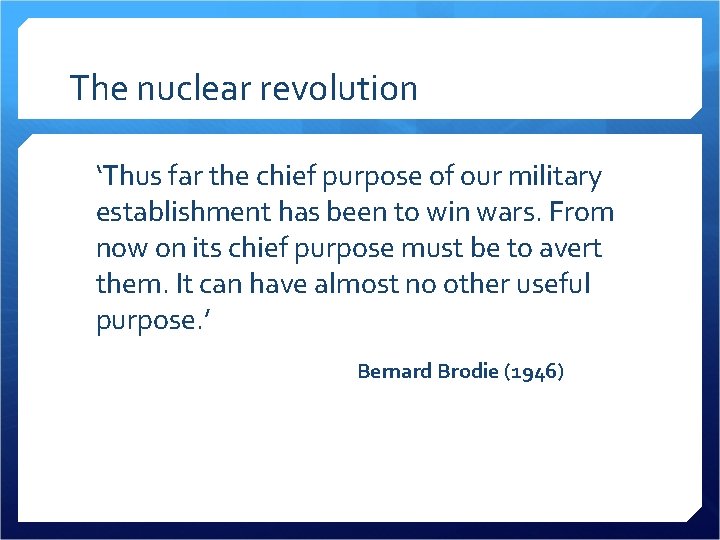 The nuclear revolution

‘Thus far the chief purpose of our military establishment has been to win wars. From now on its chief purpose must be to avert them. It can have almost no other useful purpose.’

Bernard Brodie (1946)